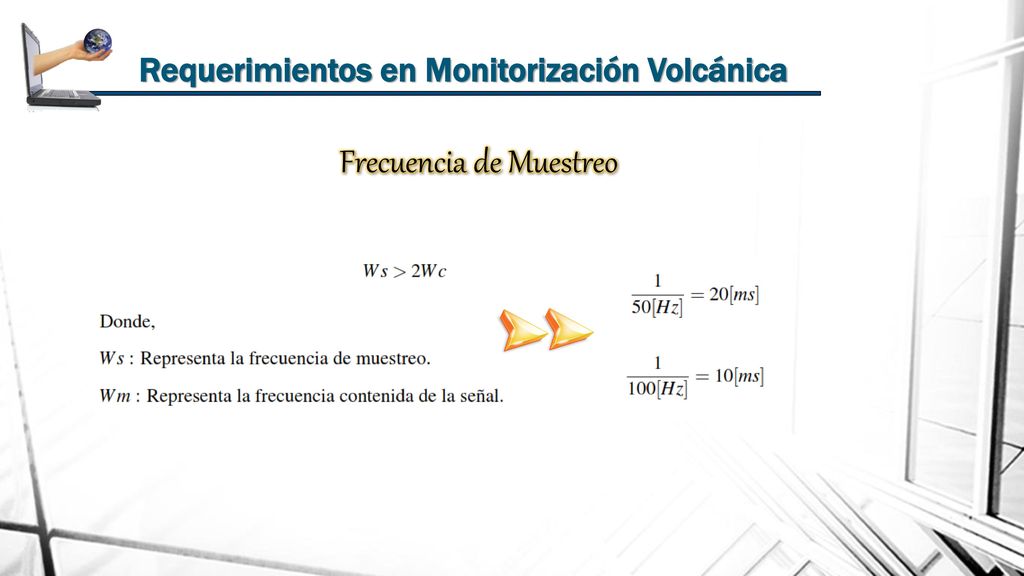 Requerimientos en Monitorización Volcánica

Frecuencia de Muestreo

$Ws > 2Wc$

Donde,

$Ws$ : Representa la frecuencia de muestreo.

$Wm$ : Representa la frecuencia contenida de la señal.

$\frac{1}{50[Hz]} = 20[ms]$

$\frac{1}{100[Hz]} = 10[ms]$